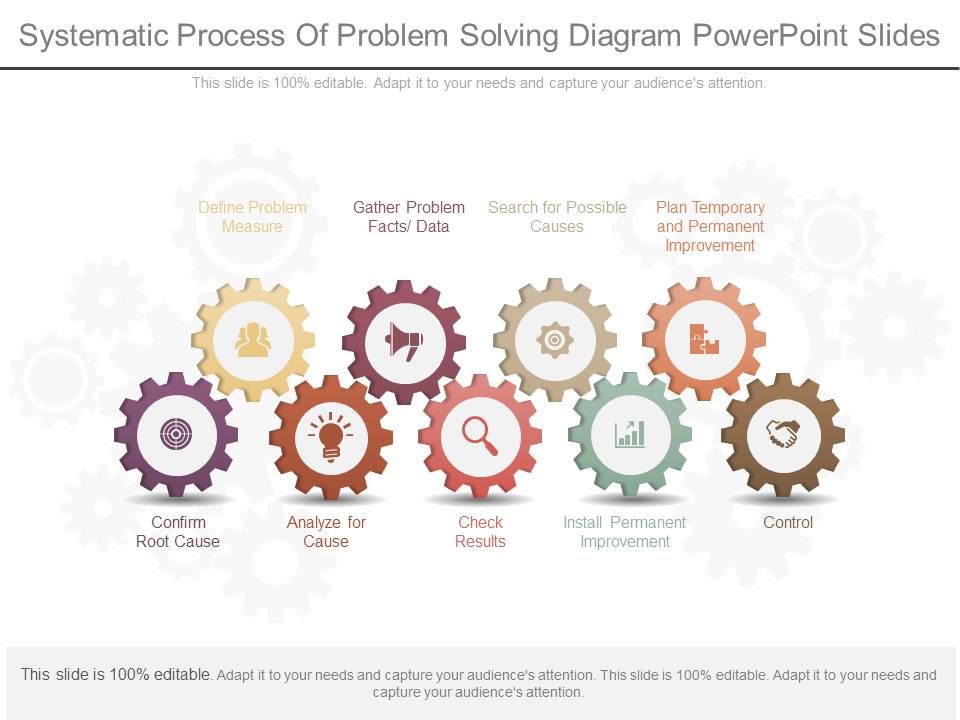 Systematic Process Of Problem Solving Diagram PowerPoint Slides

This slide is 100% editable. Adapt it to your needs and capture your audience's attention.

Define Problem Measure

Gather Problem Facts/ Data

Search for Possible Causes

Plan Temporary and Permanent Improvement

Confirm Root Cause

Analyze for Cause

Check Results

Install Permanent Improvement

Control

This slide is 100% editable. Adapt it to your needs and capture your audience's attention. This slide is 100% editable. Adapt it to your needs and capture your audience's attention.